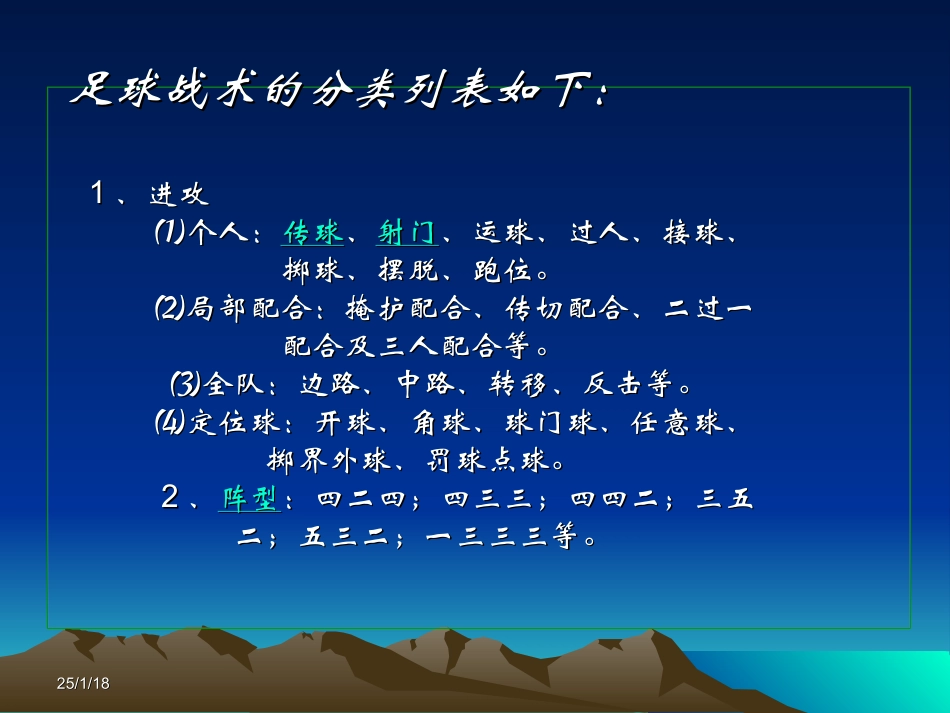 足球战术的分类列表如下：

1、进攻

(1)个人：传球、射门、运球、过人、接球、掷球、摆脱、跑位。

(2)局部配合：掩护配合、传切配合、二过一配合及三人配合等。

(3)全队：边路、中路、转移、反击等。

(4)定位球：开球、角球、球门球、任意球、掷界外球、罚球点球。

2、阵型：四二四；四三三；四四二；三五二；五三二；一三三三等。

25/1/18